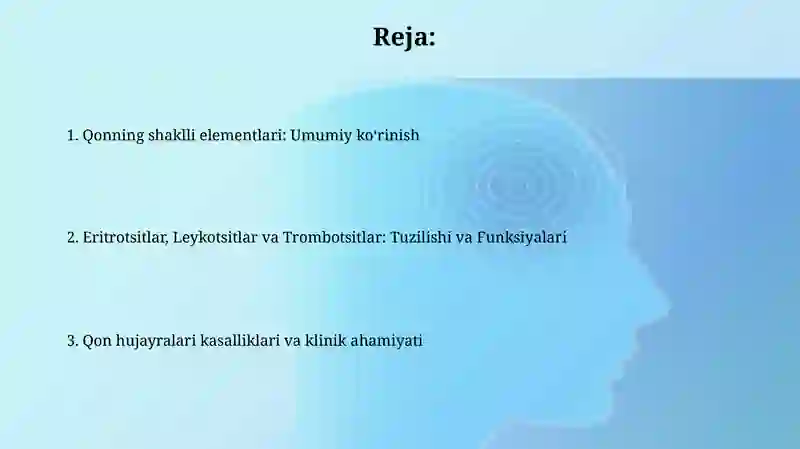 Reja:

1. Qonning shaklli elementlari: Umumiy ko'rinish

2. Eritrotsitlar, Leykotsitlar va Trombotsitlar: Tuzilishi va Funksiyalari

3. Qon hujayralari kasalliklari va klinik ahamiyati